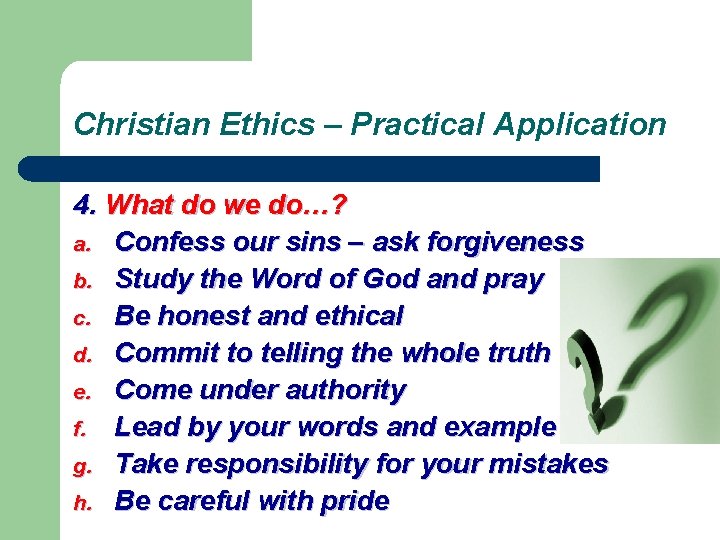 Christian Ethics – Practical Application

4. What do we do…?
a. Confess our sins – ask forgiveness
b. Study the Word of God and pray
c. Be honest and ethical
d. Commit to telling the whole truth
e. Come under authority
f. Lead by your words and example
g. Take responsibility for your mistakes
h. Be careful with pride